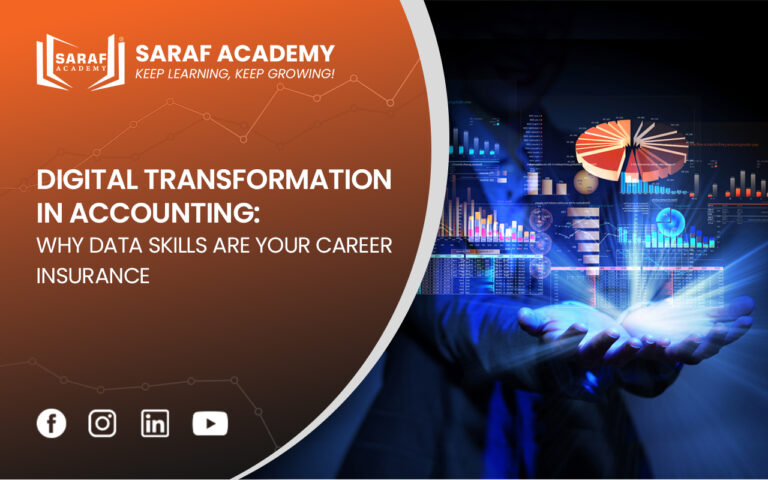 SARAF ACADEMY

SARAF ACADEMY
KEEP LEARNING, KEEP GROWING!

DIGITAL TRANSFORMATION IN ACCOUNTING:
WHY DATA SKILLS ARE YOUR CAREER INSURANCE